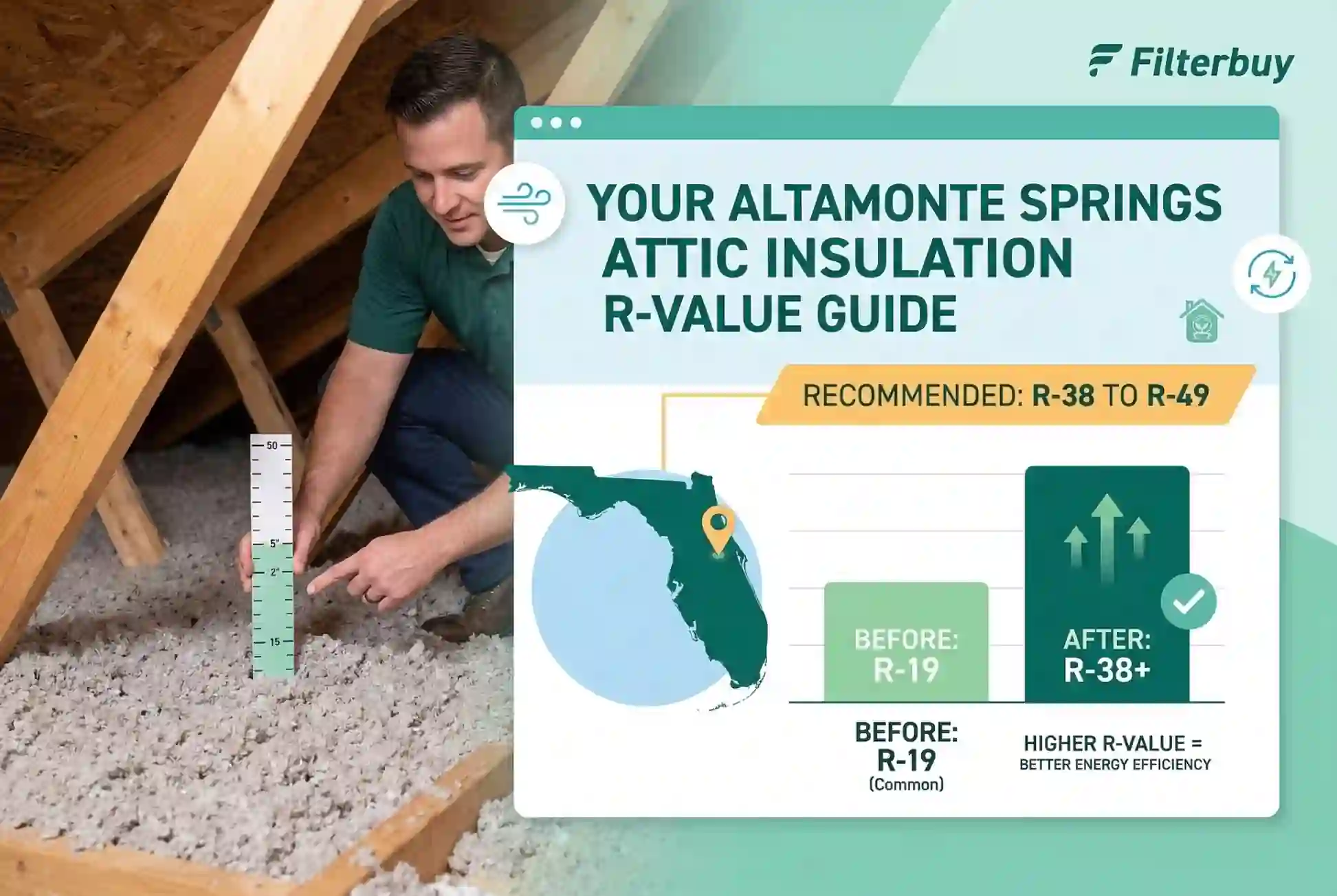 Filterbuy

YOUR ALTAMONTE SPRINGS ATTIC INSULATION R-VALUE GUIDE

RECOMMENDED: R-38 TO R-49

50
5"
2"
15

BEFORE: R-19

AFTER: R-38+

BEFORE: R-19 (Common)

HIGHER R-VALUE = BETTER ENERGY EFFICIENCY